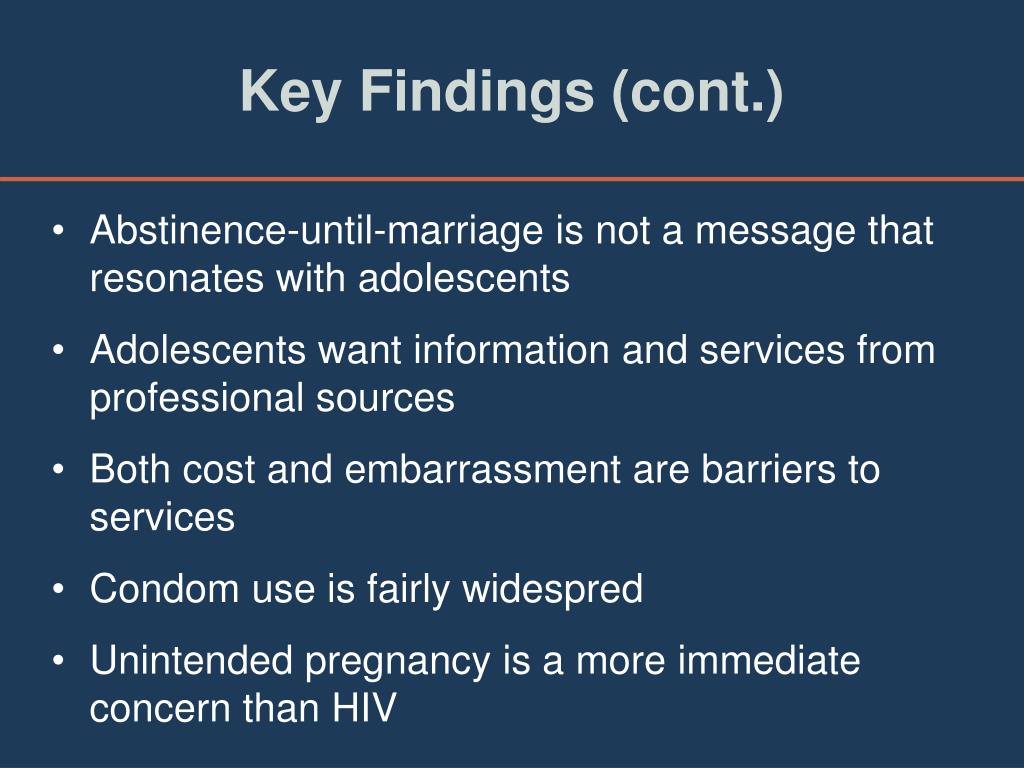 Key Findings (cont.)

• Abstinence-until-marriage is not a message that resonates with adolescents

• Adolescents want information and services from professional sources

• Both cost and embarrassment are barriers to services

• Condom use is fairly widespred

• Unintended pregnancy is a more immediate concern than HIV